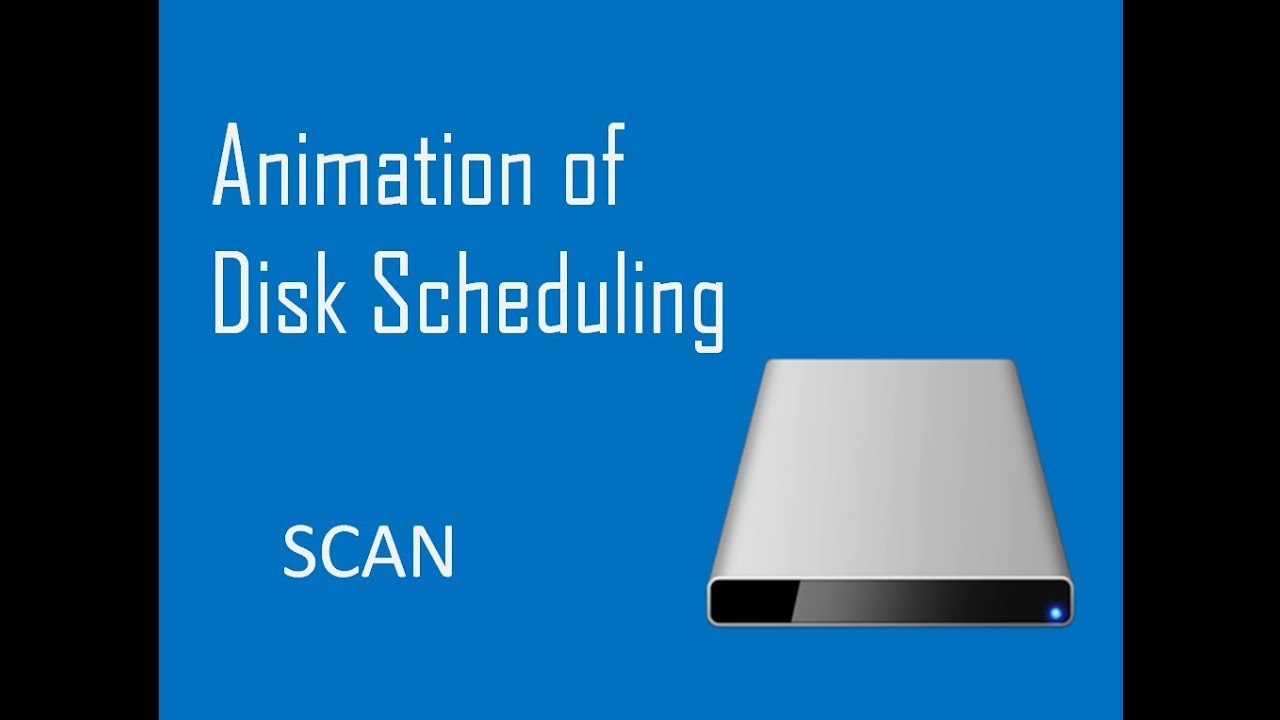 Animation of
Disk Scheduling

SCAN